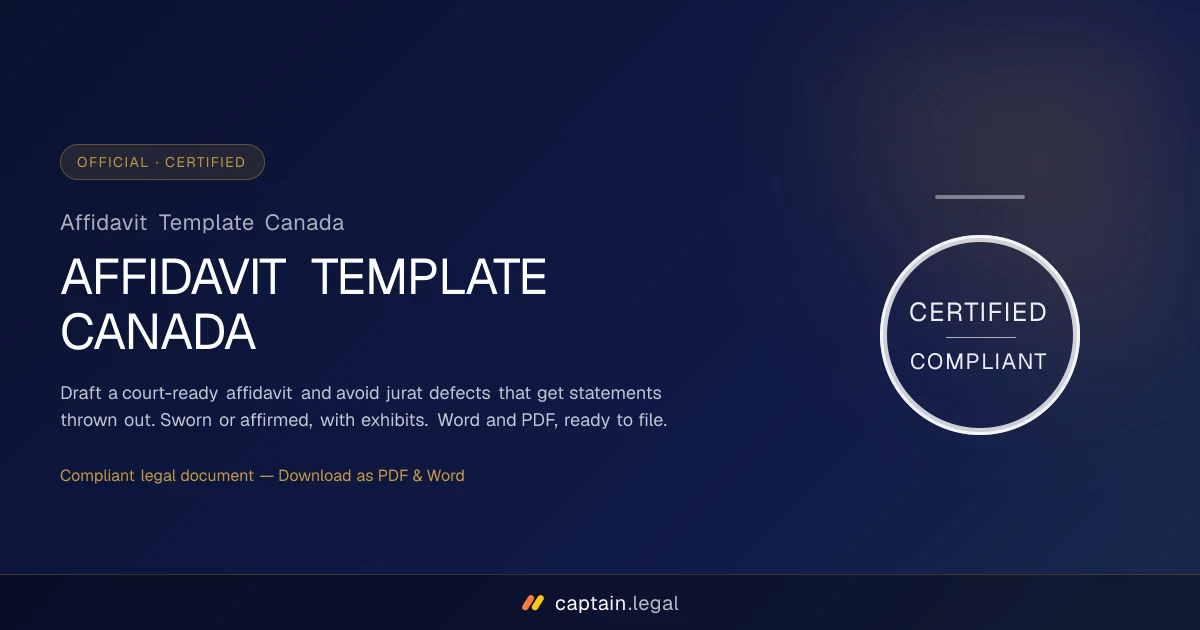 OFFICIAL · CERTIFIED

Affidavit Template Canada

AFFIDAVIT TEMPLATE CANADA

Draft a court-ready affidavit and avoid jurat defects that get statements thrown out. Sworn or affirmed, with exhibits. Word and PDF, ready to file.

Compliant legal document — Download as PDF & Word

CERTIFIED

COMPLIANT

captain.legal